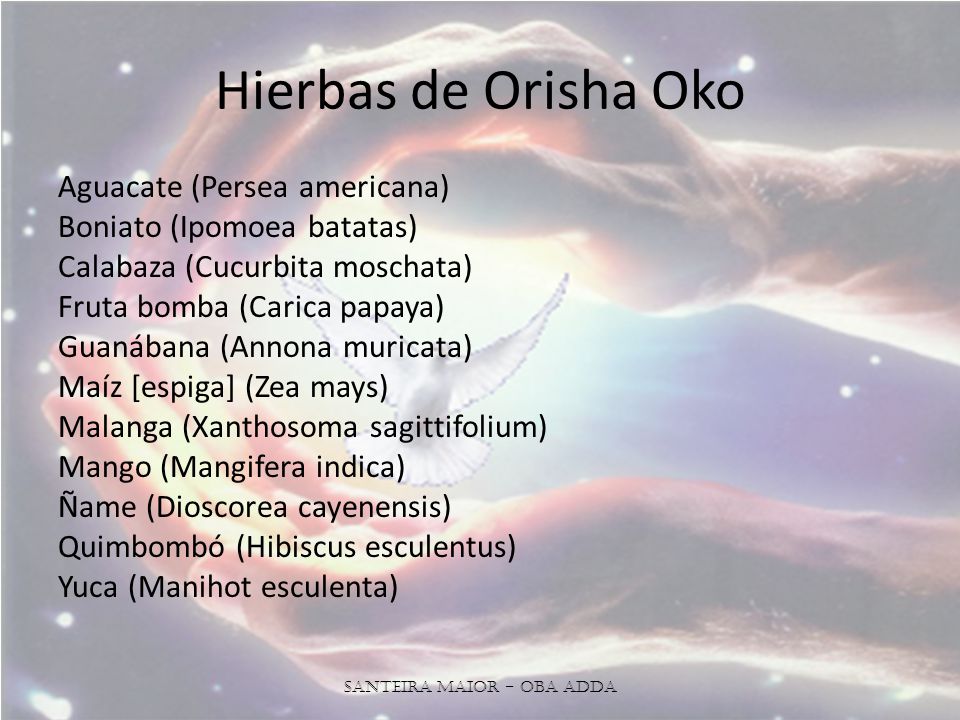 Hierbas de Orisha Oko

Aguacate (Persea americana)
Boniato (Ipomoea batatas)
Calabaza (Cucurbita moschata)
Fruta bomba (Carica papaya)
Guanábana (Annona muricata)
Maíz [espiga] (Zea mays)
Malanga (Xanthosoma sagittifolium)
Mango (Mangifera indica)
Ñame (Dioscorea cayenensis)
Quimbombó (Hibiscus esculentus)
Yuca (Manihot esculenta)

SANTEIRA MAIOR – OBA ADDA